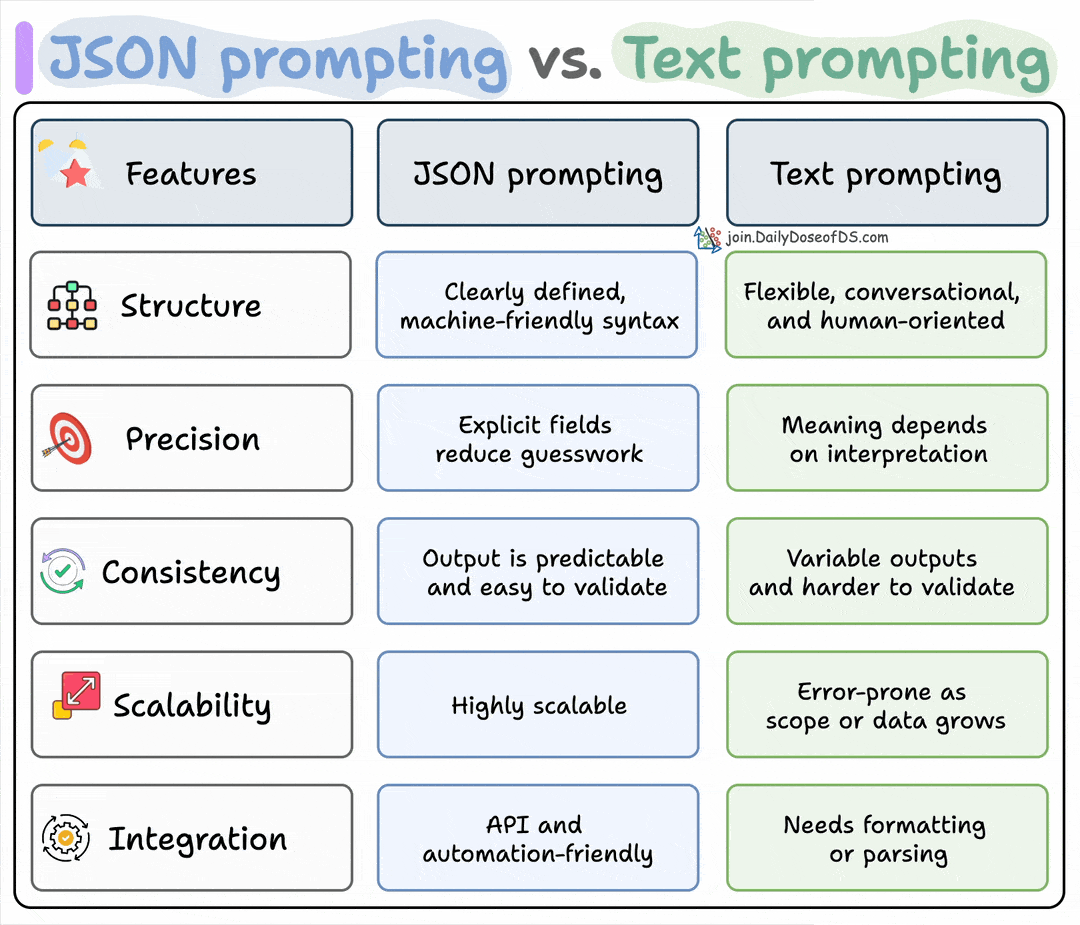 JSON prompting vs. Text prompting

join.DailyDoseofDS.com

| Features | JSON prompting | Text prompting |
|---|---|---|
| Structure | Clearly defined, machine-friendly syntax | Flexible, conversational, and human-oriented |
| Precision | Explicit fields reduce guesswork | Meaning depends on interpretation |
| Consistency | Output is predictable and easy to validate | Variable outputs and harder to validate |
| Scalability | Highly scalable | Error-prone as scope or data grows |
| Integration | API and automation-friendly | Needs formatting or parsing |